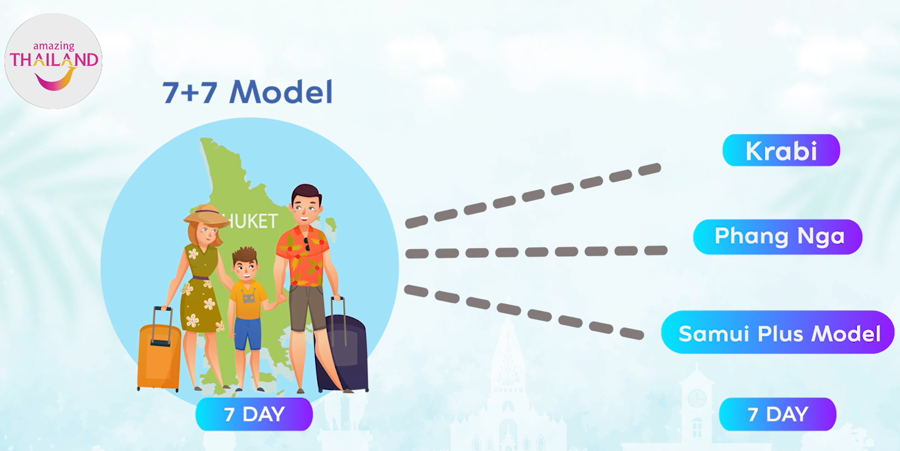 amazing THAILAND

7+7 Model

HUKET

Krabi

Phang Nga

Samui Plus Model

7 DAY

7 DAY